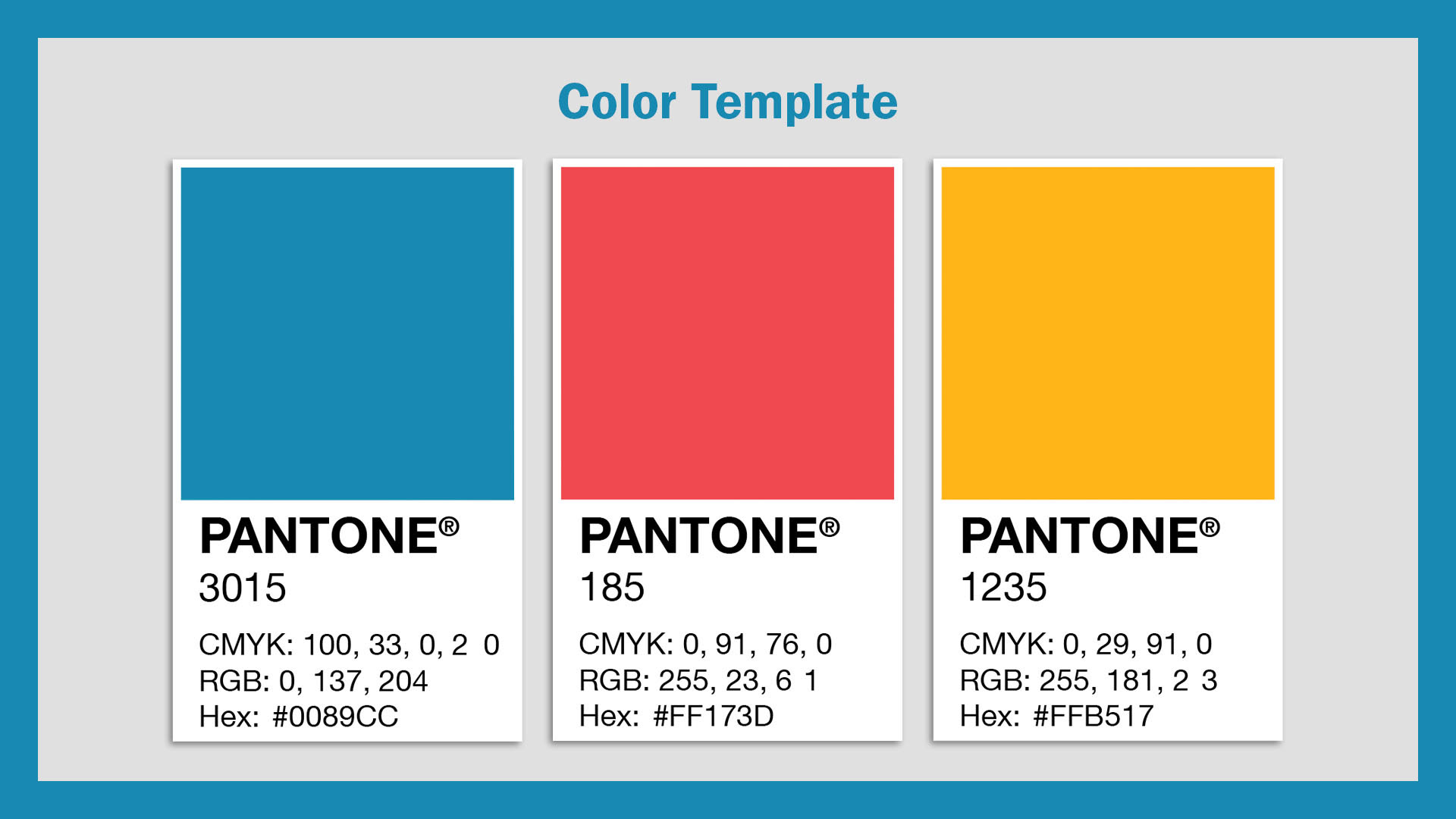 Color Template

PANTONE®
3015
CMYK: 100, 33, 0, 2 0
RGB: 0, 137, 204
Hex: #0089CC

PANTONE®
185
CMYK: 0, 91, 76, 0
RGB: 255, 23, 6 1
Hex: #FF173D

PANTONE®
1235
CMYK: 0, 29, 91, 0
RGB: 255, 181, 2 3
Hex: #FFB517